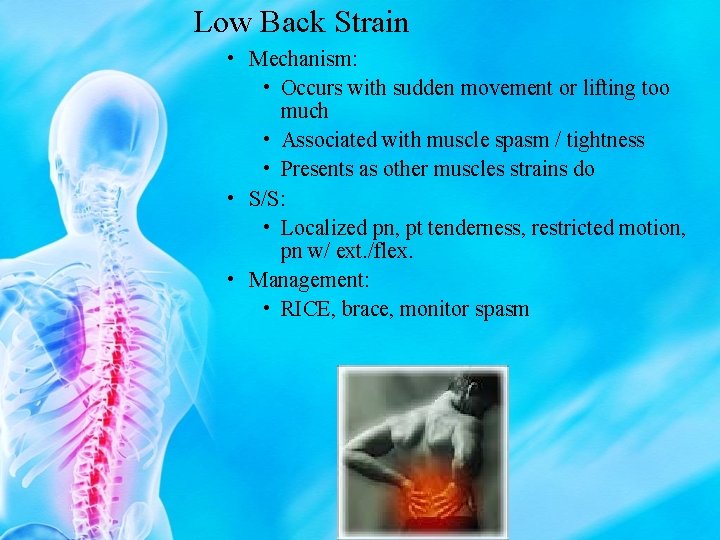 Low Back Strain

• Mechanism:
  • Occurs with sudden movement or lifting too much
  • Associated with muscle spasm / tightness
  • Presents as other muscles strains do
• S/S:
  • Localized pn, pt tenderness, restricted motion, pn w/ ext./flex.
• Management:
  • RICE, brace, monitor spasm